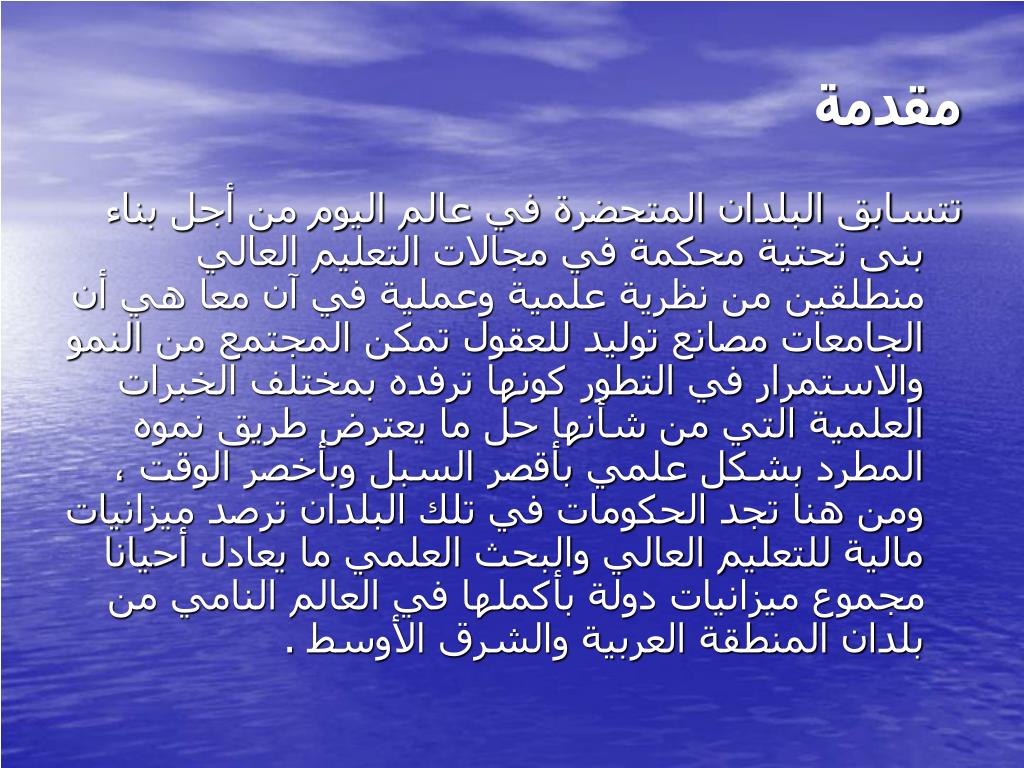 مقدمة

تتسابق البلدان المتحضرة في عالم اليوم من أجل بناء بنى تحتية محكمة في مجالات التعليم العالي منطلقين من نظرية علمية وعملية في آن معا هي أن الجامعات مصانع توليد للعقول تمكن المجتمع من النمو والاستمرار في التطور كونها ترفده بمختلف الخبرات العلمية التي من شأنها حل ما يعترض طريق نموه المطرد بشكل علمي بأقصر السبل وبأخصر الوقت ، ومن هنا تجد الحكومات في تلك البلدان ترصد ميزانيات مالية للتعليم العالي والبحث العلمي ما يعادل أحيانا مجموع ميزانيات دولة بأكملها في العالم النامي من بلدان المنطقة العربية والشرق الأوسط .